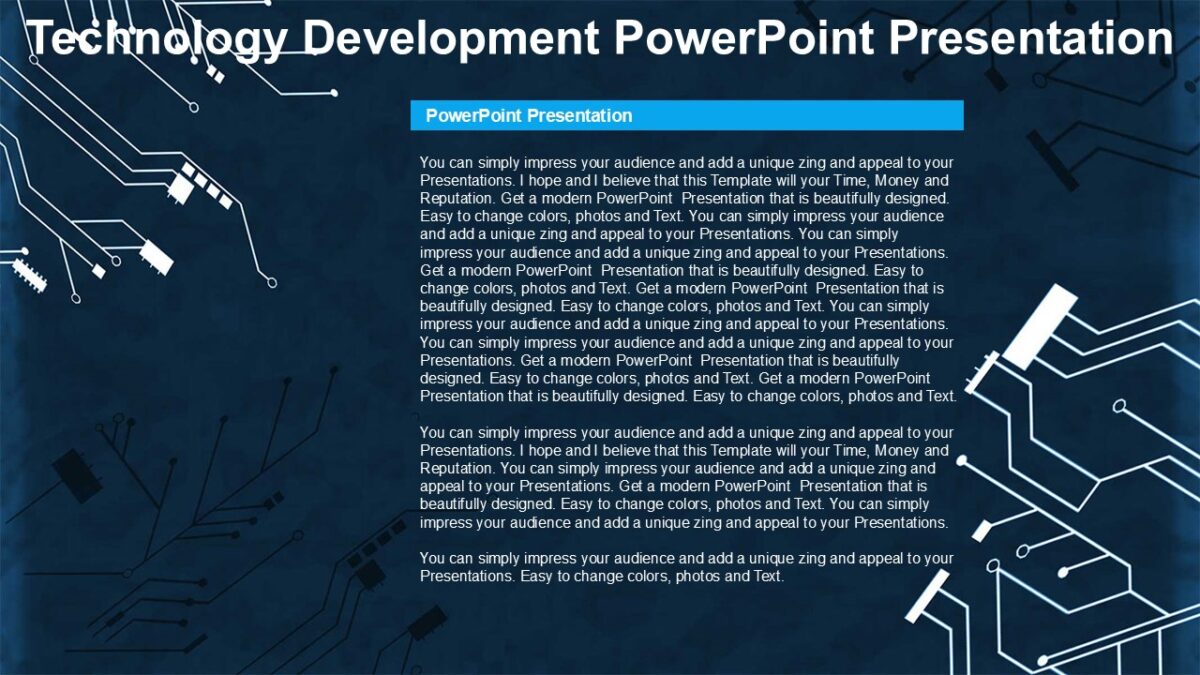 Technology Development PowerPoint Presentation

PowerPoint Presentation

You can simply impress your audience and add a unique zing and appeal to your Presentations. I hope and I believe that this Template will your Time, Money and Reputation. Get a modern PowerPoint Presentation that is beautifully designed. Easy to change colors, photos and Text. You can simply impress your audience and add a unique zing and appeal to your Presentations. You can simply impress your audience and add a unique zing and appeal to your Presentations. Get a modern PowerPoint Presentation that is beautifully designed. Easy to change colors, photos and Text. Get a modern PowerPoint Presentation that is beautifully designed. Easy to change colors, photos and Text. You can simply impress your audience and add a unique zing and appeal to your Presentations. You can simply impress your audience and add a unique zing and appeal to your Presentations. Get a modern PowerPoint Presentation that is beautifully designed. Easy to change colors, photos and Text. Get a modern PowerPoint Presentation that is beautifully designed. Easy to change colors, photos and Text.

You can simply impress your audience and add a unique zing and appeal to your Presentations. I hope and I believe that this Template will your Time, Money and Reputation. You can simply impress your audience and add a unique zing and appeal to your Presentations. Get a modern PowerPoint Presentation that is beautifully designed. Easy to change colors, photos and Text. You can simply impress your audience and add a unique zing and appeal to your Presentations.

You can simply impress your audience and add a unique zing and appeal to your Presentations. Easy to change colors, photos and Text.